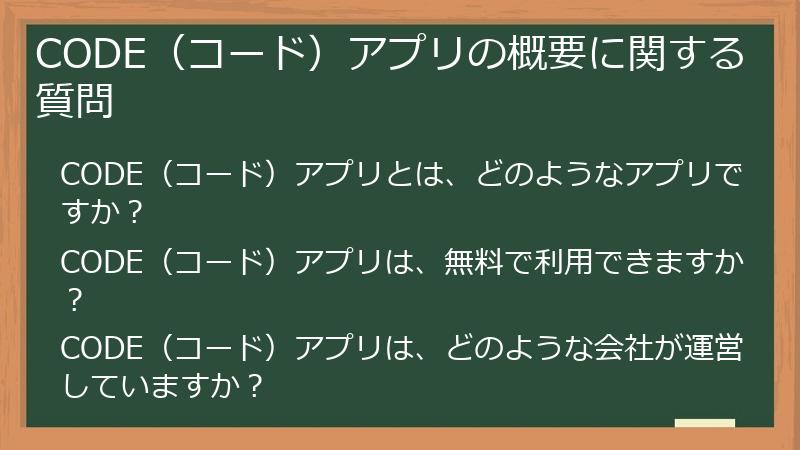 CODE（コード）アプリの概要に関する質問

CODE（コード）アプリとは、どのようなアプリですか？

CODE（コード）アプリは、無料で利用できますか？

CODE（コード）アプリは、どのような会社が運営していますか？